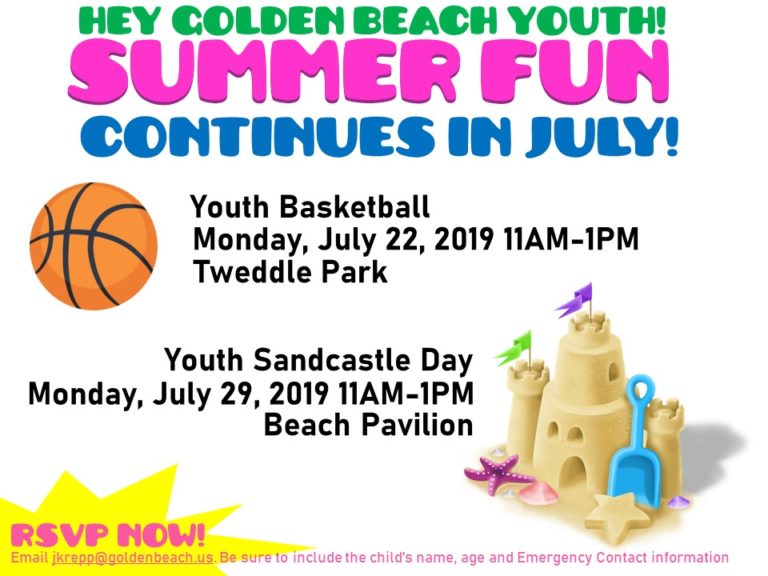 HEY GOLDEN BEACH YOUTH!
SUMMER FUN
CONTINUES IN JULY!

Youth Basketball
Monday, July 22, 2019 11AM-1PM
Tweddle Park

Youth Sandcastle Day
Monday, July 29, 2019 11AM-1PM
Beach Pavilion

RSVP NOW!
Email jkrepp@goldenbeach.us. Be sure to include the child's name, age and Emergency Contact information